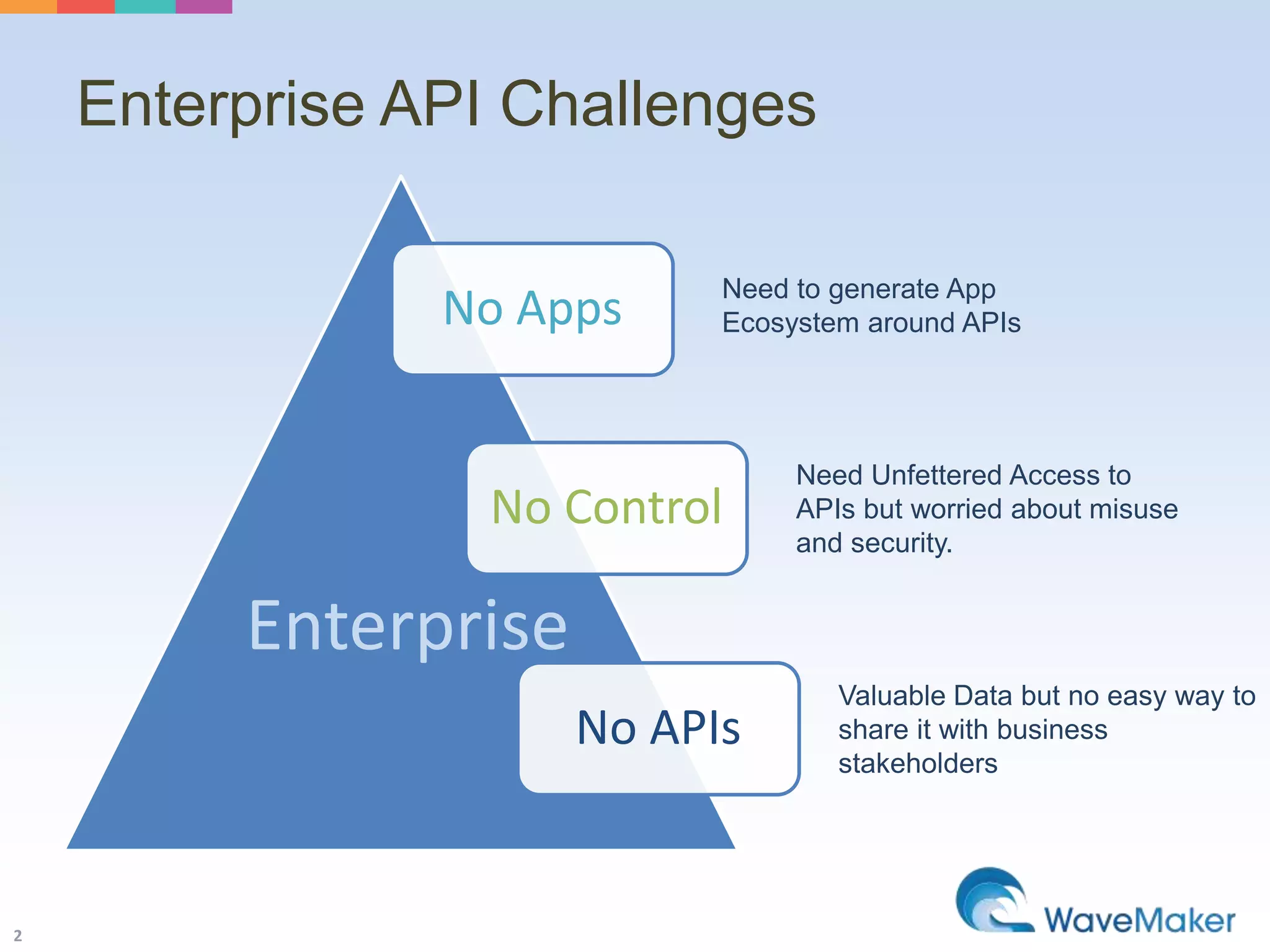 Enterprise API Challenges

No Apps

Need to generate App Ecosystem around APIs

No Control

Need Unfettered Access to APIs but worried about misuse and security.

Enterprise

No APIs

Valuable Data but no easy way to share it with business stakeholders

WaveMaker

2